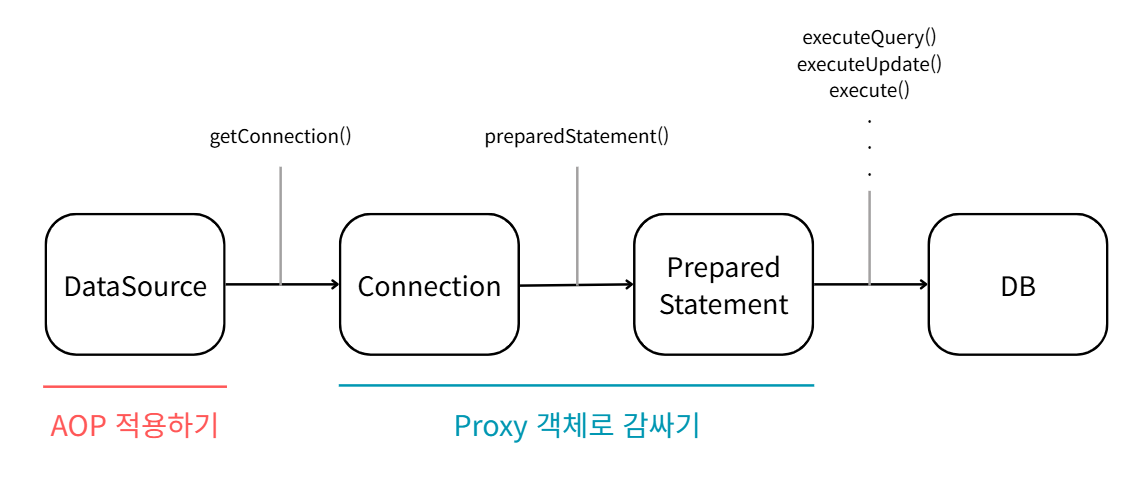 executeQuery()
executeUpdate()
execute()
.
.
.

getConnection()

preparedStatement()

DataSource

Connection

Prepared Statement

DB

AOP 적용하기

Proxy 객체로 감싸기